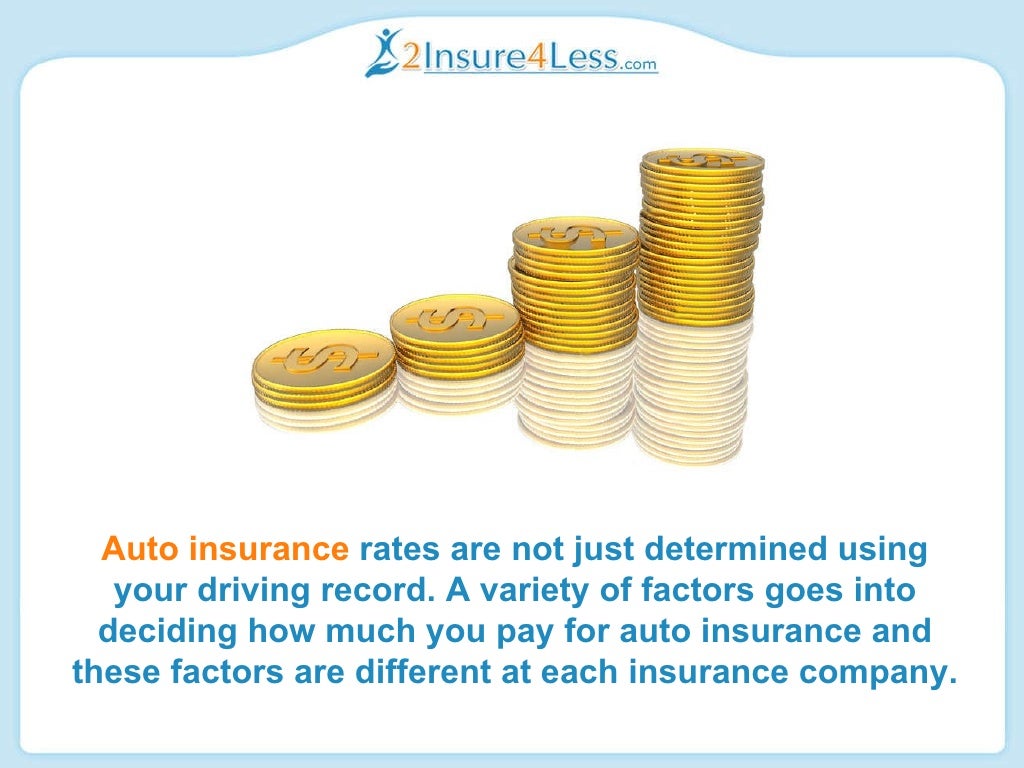 2Insure4Less.com

Auto insurance rates are not just determined using your driving record. A variety of factors goes into deciding how much you pay for auto insurance and these factors are different at each insurance company.